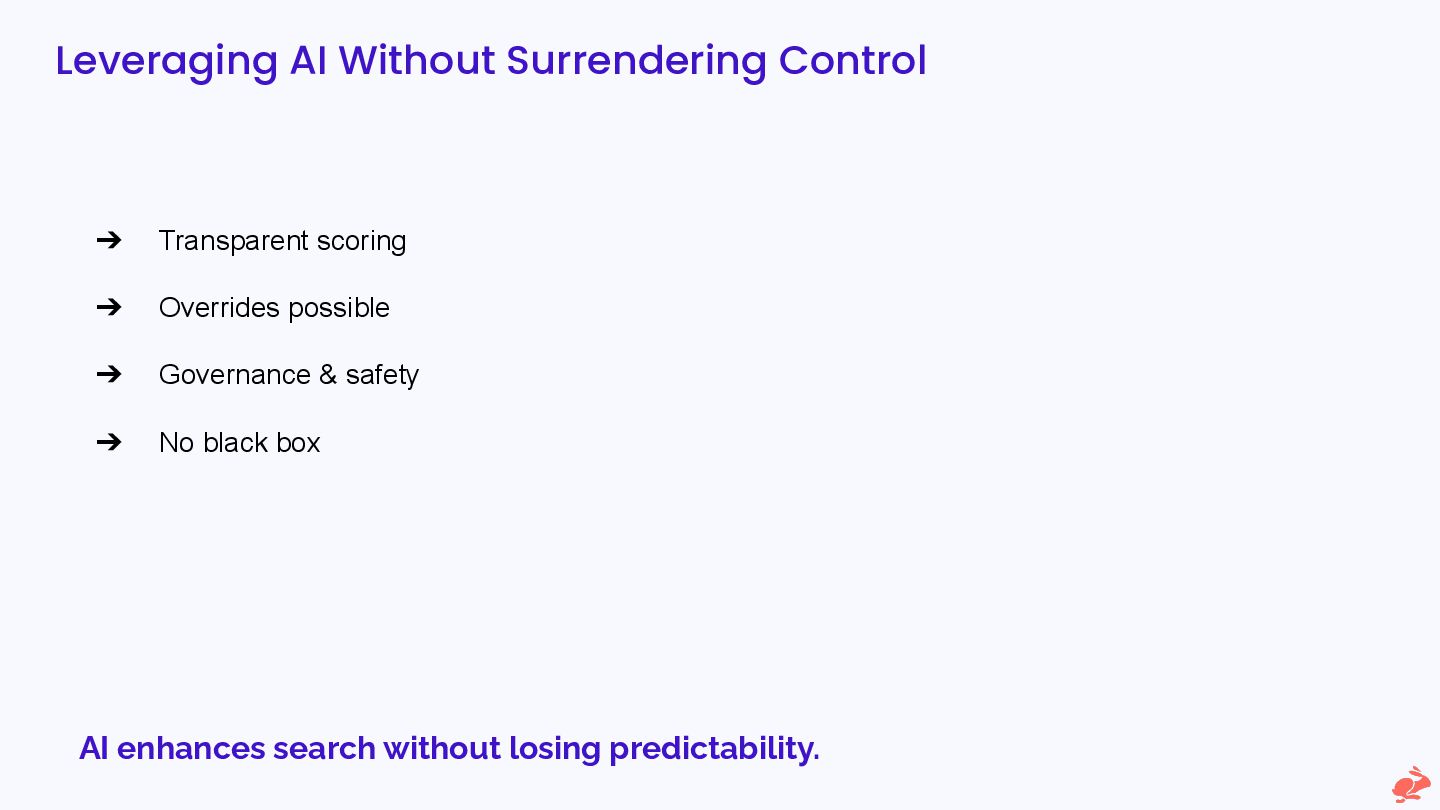 Leveraging AI Without Surrendering Control

➔ Transparent scoring

➔ Overrides possible

➔ Governance & safety

➔ No black box

AI enhances search without losing predictability.